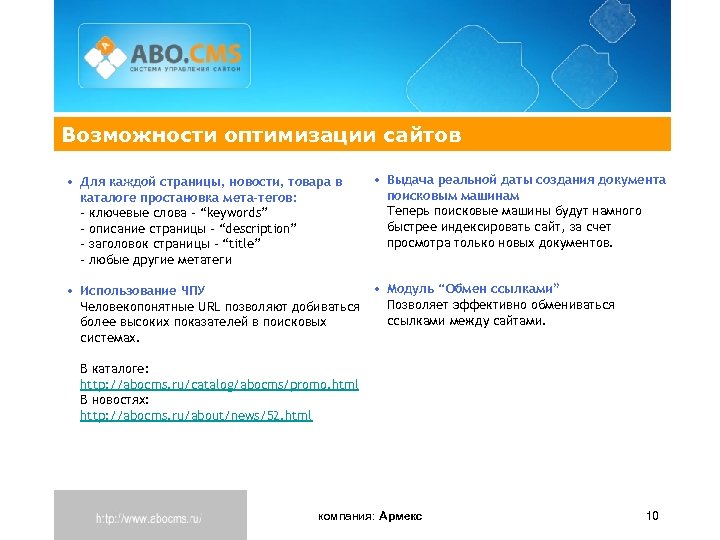 ABO.CMS
СИСТЕМА УПРАВЛЕНИЯ САЙТОМ

Возможности оптимизации сайтов

• Для каждой страницы, новости, товара в каталоге простановка мета-тегов:
- ключевые слова - “keywords”
- описание страницы - “description”
- заголовок страницы - “title”
- любые другие метатеги

• Использование ЧПУ
Человекопонятные URL позволяют добиваться более высоких показателей в поисковых системах.

В каталоге:
http://abocms.ru/catalog/abocms/promo.html
В новостях:
http://abocms.ru/about/news/52.html

• Выдача реальной даты создания документа поисковым машинам
Теперь поисковые машины будут намного быстрее индексировать сайт, за счет просмотра только новых документов.

• Модуль “Обмен ссылками”
Позволяет эффективно обмениваться ссылками между сайтами.

http://www.abocms.ru/

компания: Армекс

10